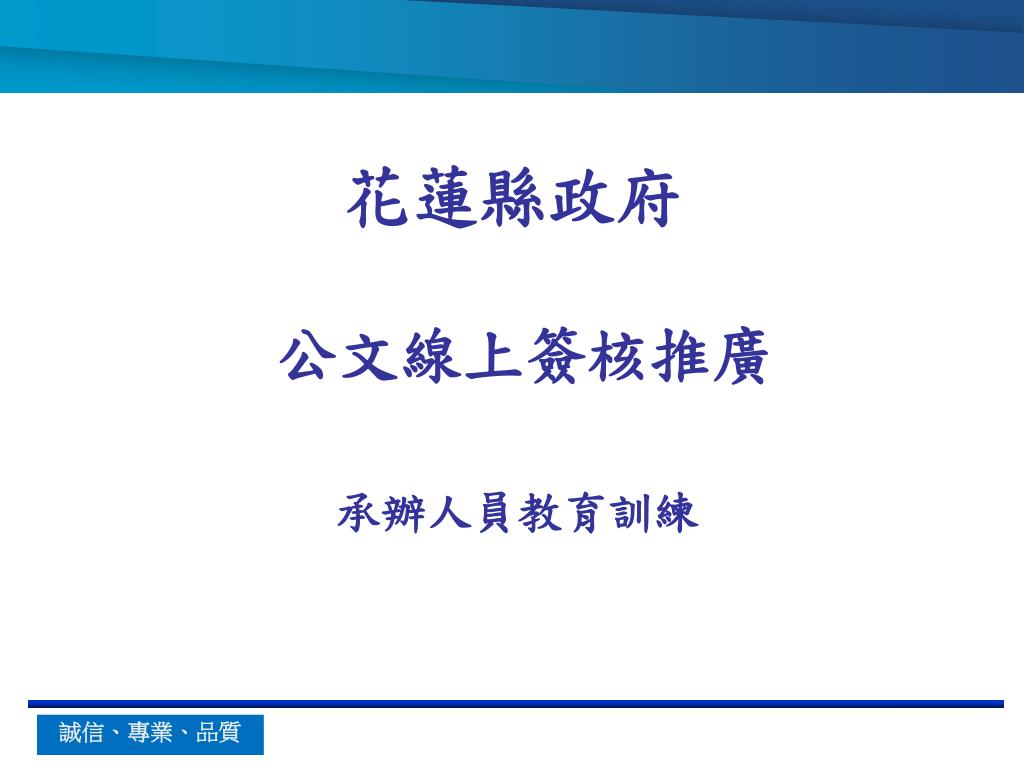 花蓮縣政府

公文線上簽核推廣

承辦人員教育訓練

誠信、專業、品質